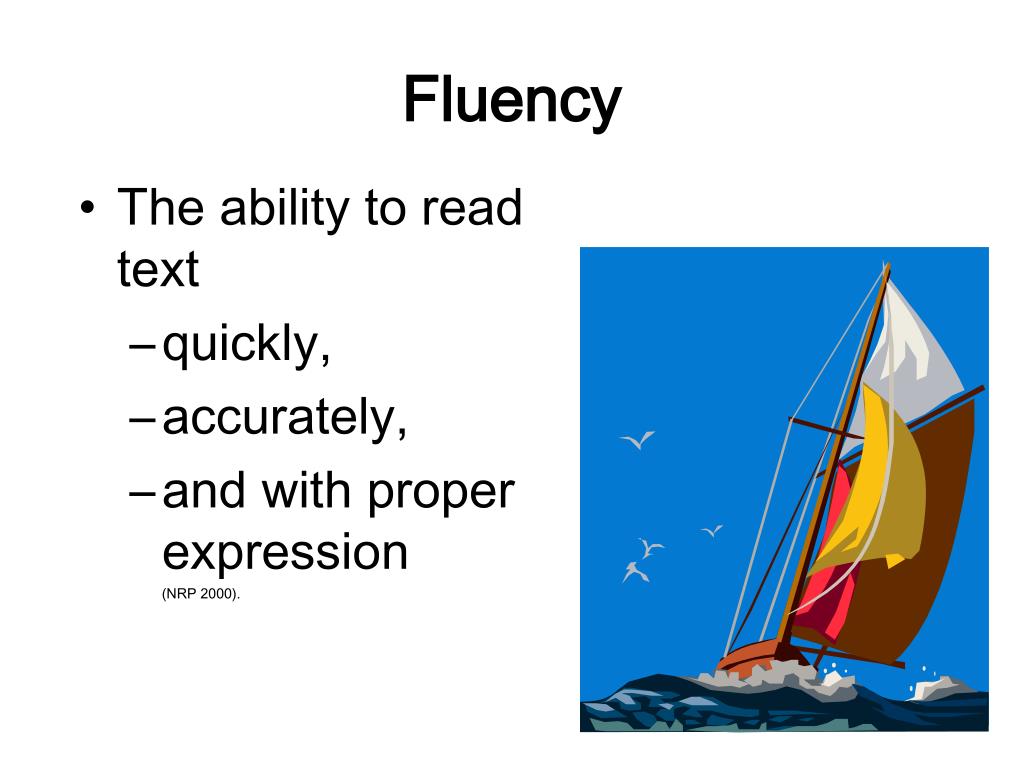 Fluency

• The ability to read text
– quickly,
– accurately,
– and with proper expression (NRP 2000).